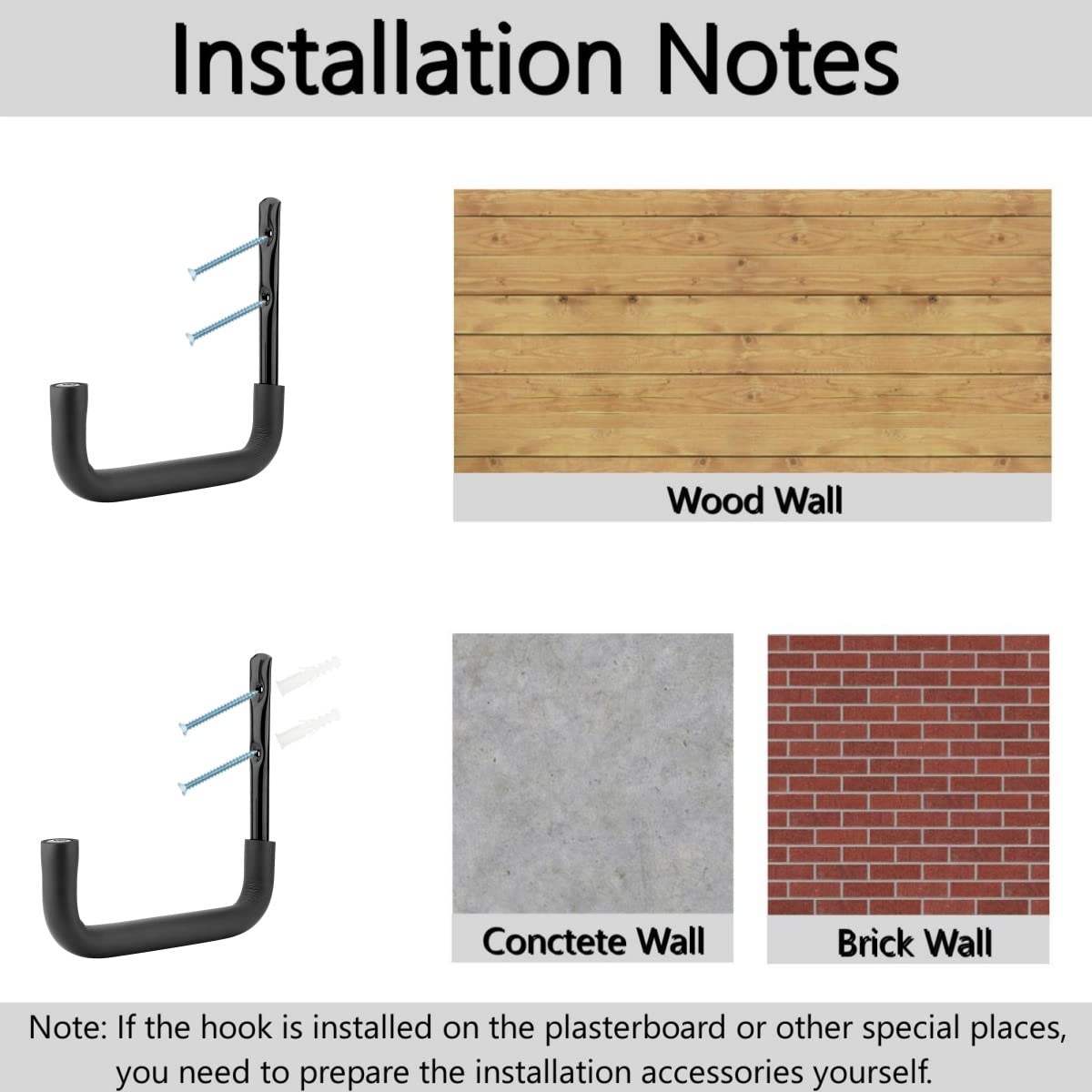 Installation Notes

Wood Wall

Conctete Wall

Brick Wall

Note: If the hook is installed on the plasterboard or other special places, you need to prepare the installation accessories yourself.